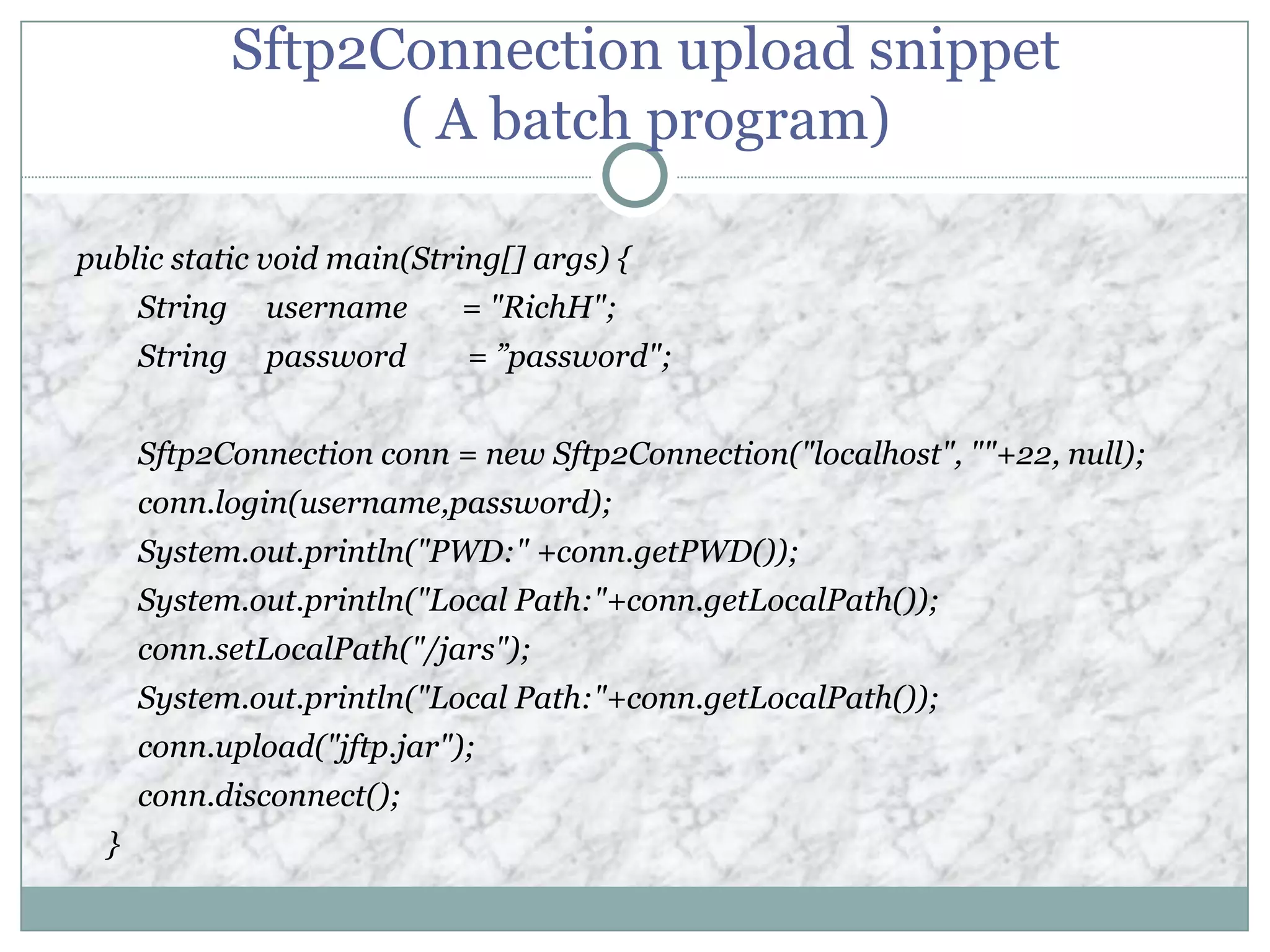 Sftp2Connection upload snippet
( A batch program)

public static void main(String[] args) {
String username = "RichH";
String password = ”password";

Sftp2Connection conn = new Sftp2Connection("localhost", ""+22, null);
conn.login(username,password);
System.out.println("PWD:" +conn.getPWD());
System.out.println("Local Path:"+conn.getLocalPath());
conn.setLocalPath("/jars");
System.out.println("Local Path:"+conn.getLocalPath());
conn.upload("jftp.jar");
conn.disconnect();
}